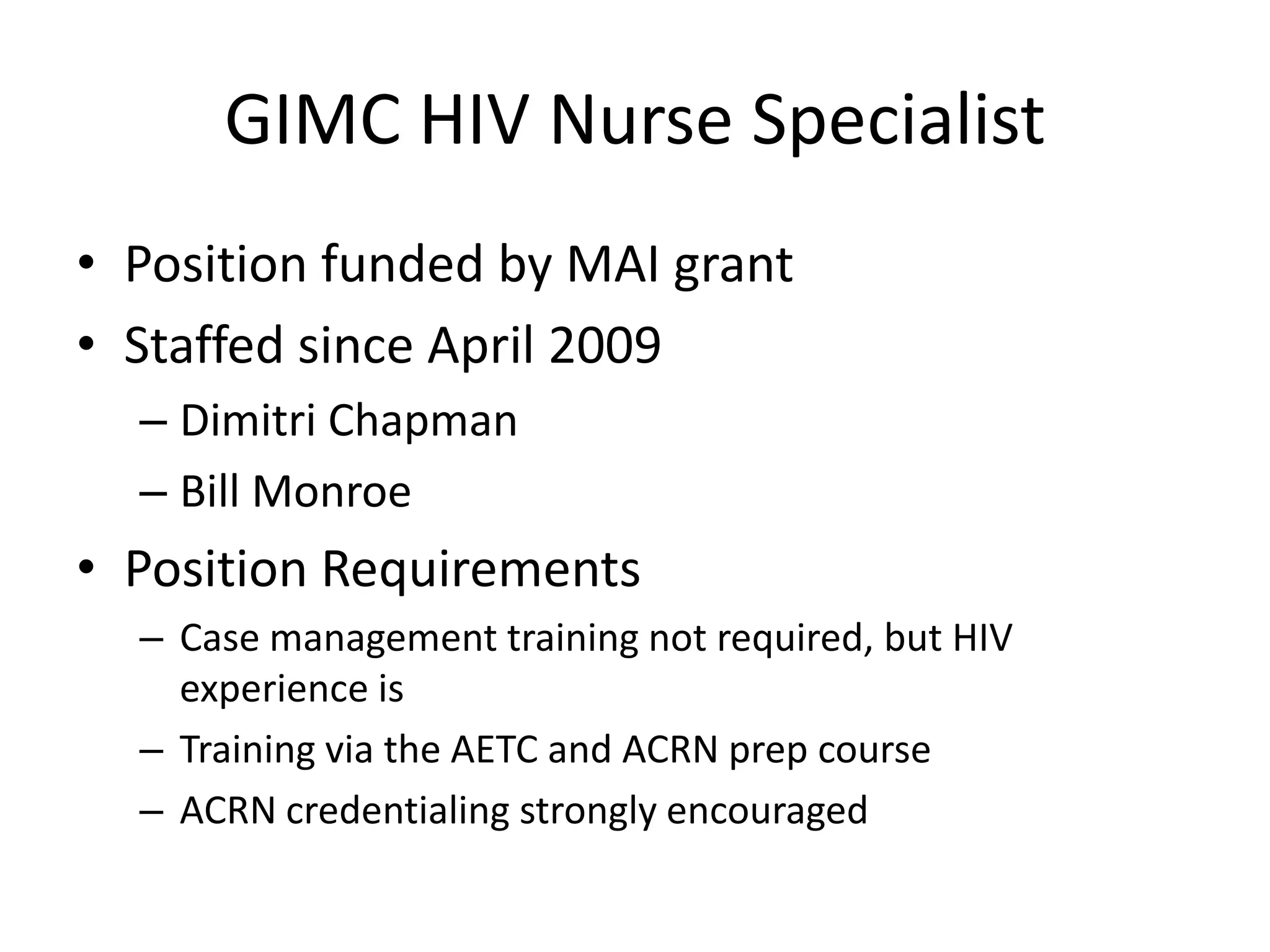 GIMC HIV Nurse Specialist

• Position funded by MAI grant
• Staffed since April 2009
– Dimitri Chapman
– Bill Monroe
• Position Requirements
– Case management training not required, but HIV experience is
– Training via the AETC and ACRN prep course
– ACRN credentialing strongly encouraged